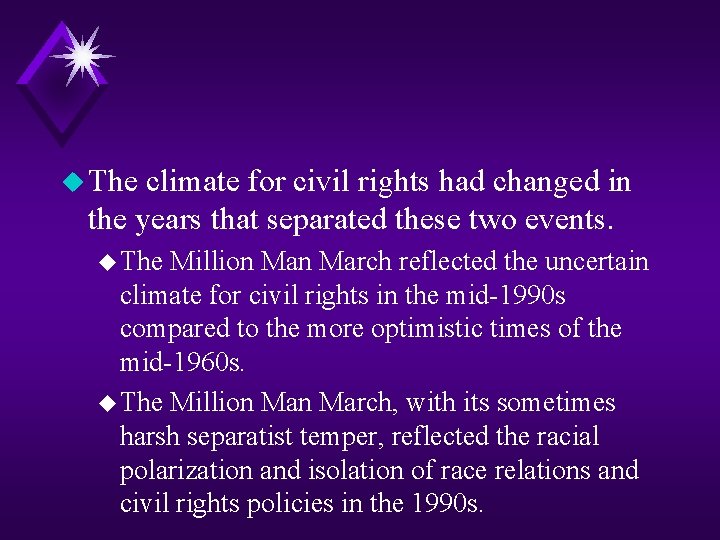 The climate for civil rights had changed in the years that separated these two events.

The Million Man March reflected the uncertain climate for civil rights in the mid-1990s compared to the more optimistic times of the mid-1960s.

The Million Man March, with its sometimes harsh separatist temper, reflected the racial polarization and isolation of race relations and civil rights policies in the 1990s.